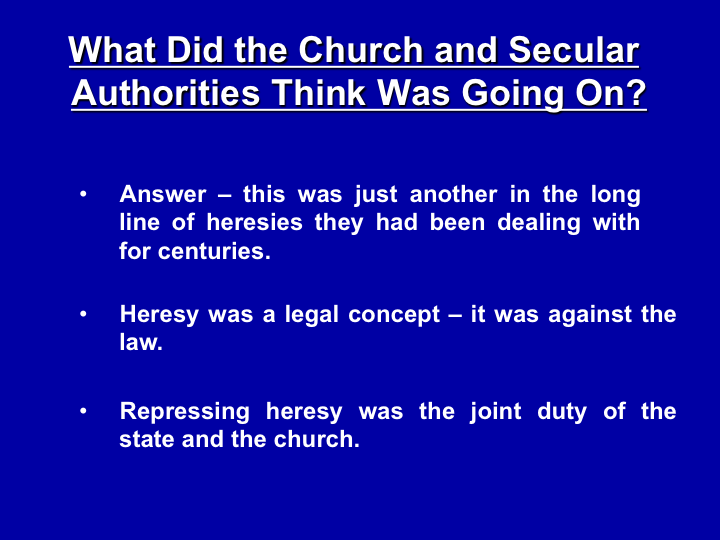 What Did the Church and Secular Authorities Think Was Going On?

• Answer – this was just another in the long line of heresies they had been dealing with for centuries.

• Heresy was a legal concept – it was against the law.

• Repressing heresy was the joint duty of the state and the church.